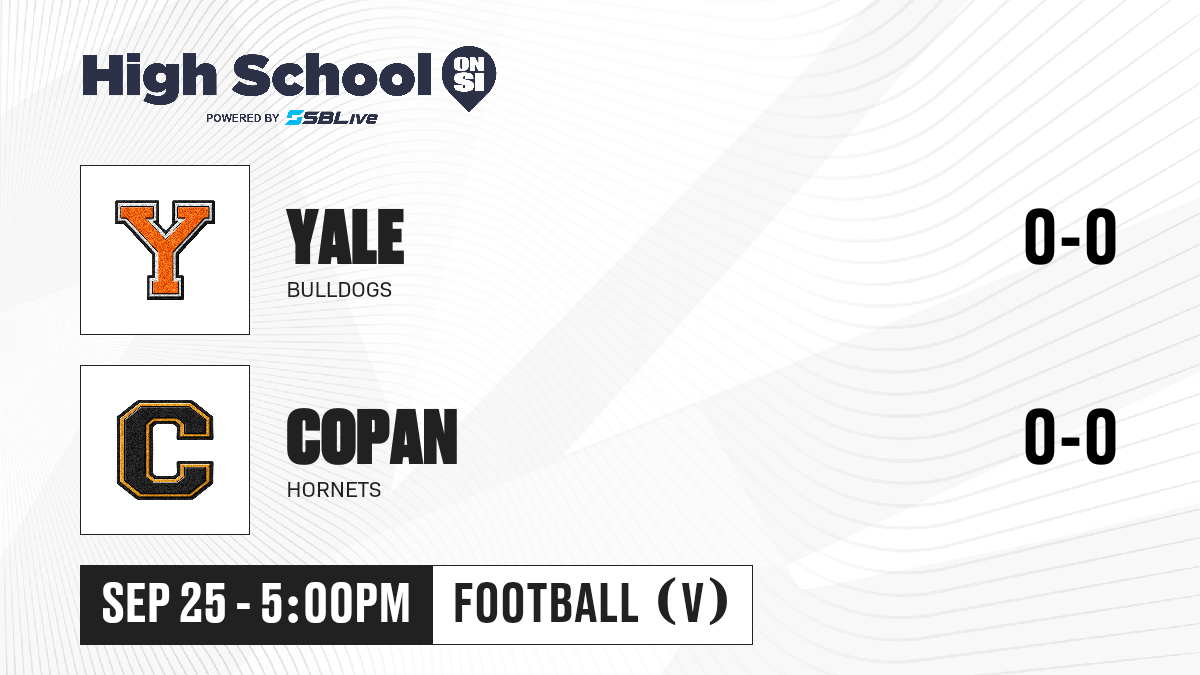 High School ON SI
POWERED BY SBLive

Y

YALE
BULLDOGS

0-0

C

COPAN
HORNETS

0-0

SEP 25 - 5:00PM

FOOTBALL (V)